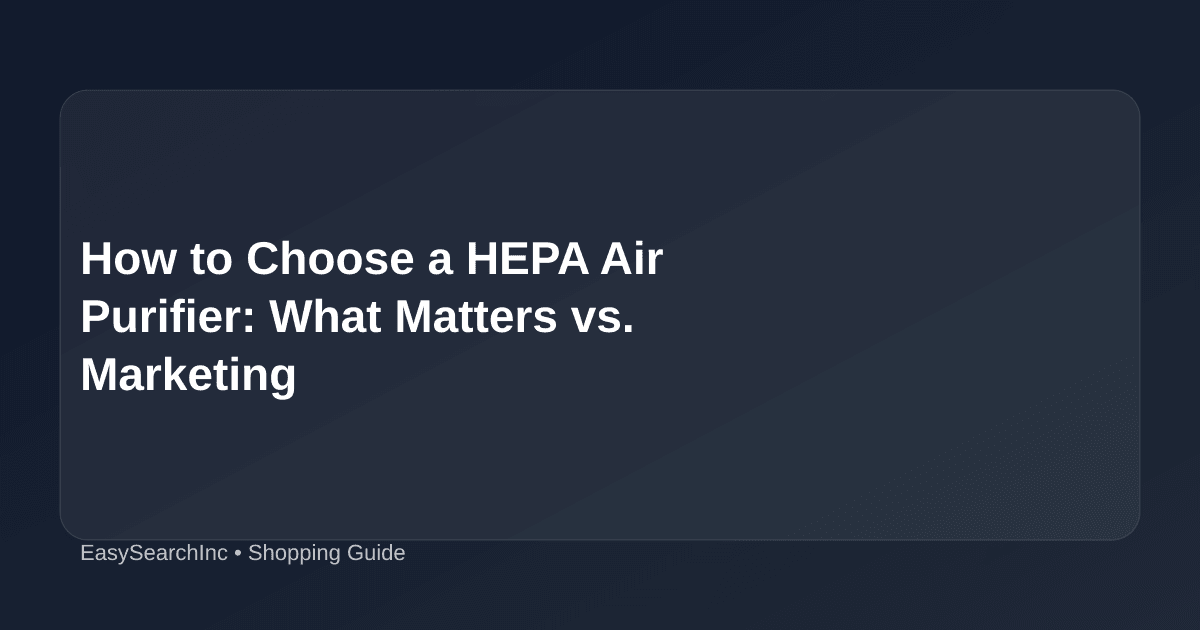 How to Choose a HEPA Air Purifier: What Matters vs. Marketing

EasySearchInc • Shopping Guide